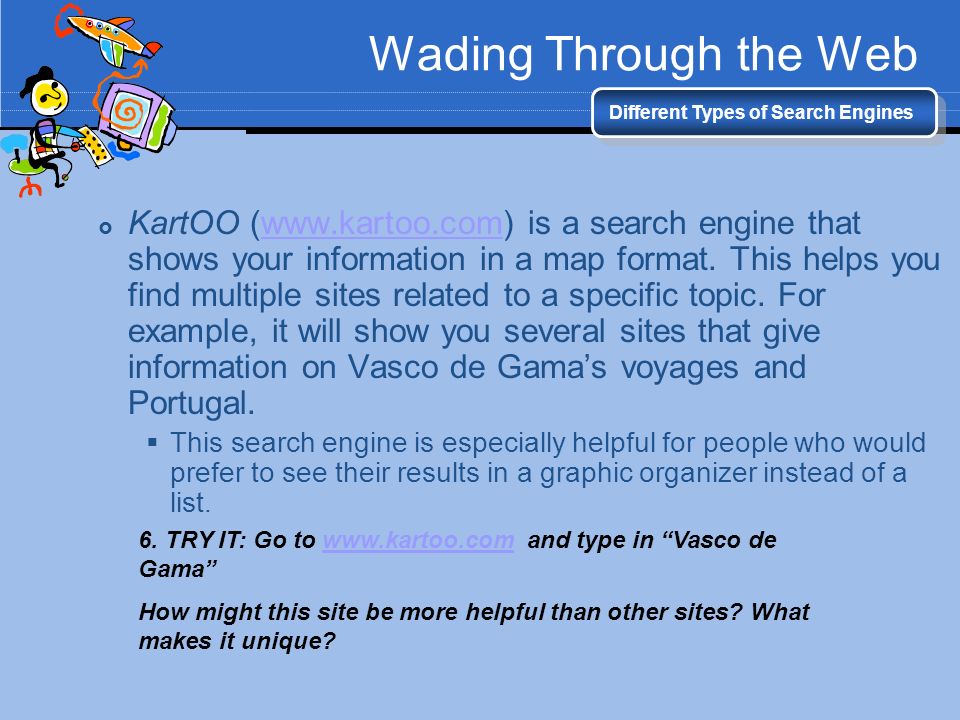 Wading Through the Web

Different Types of Search Engines

KartOO (www.kartoo.com) is a search engine that shows your information in a map format. This helps you find multiple sites related to a specific topic. For example, it will show you several sites that give information on Vasco de Gama's voyages and Portugal.

This search engine is especially helpful for people who would prefer to see their results in a graphic organizer instead of a list.

6. TRY IT: Go to www.kartoo.com and type in "Vasco de Gama"

How might this site be more helpful than other sites? What makes it unique?